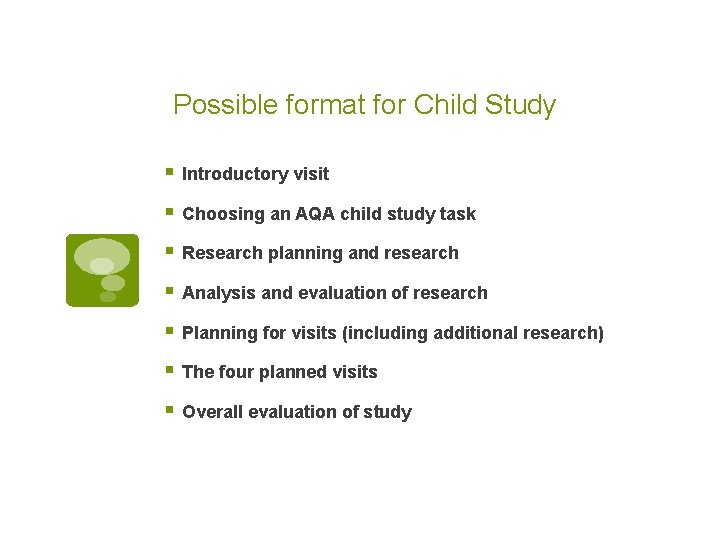 Possible format for Child Study

- Introductory visit
- Choosing an AQA child study task
- Research planning and research
- Analysis and evaluation of research
- Planning for visits (including additional research)
- The four planned visits
- Overall evaluation of study